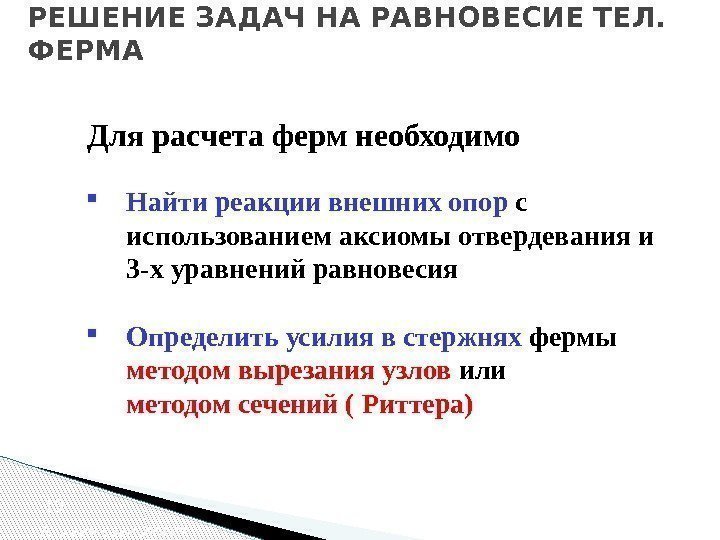 РЕШЕНИЕ ЗАДАЧ НА РАВНОВЕСИЕ ТЕЛ. ФЕРМА

Для расчета ферм необходимо

▪ Найти реакции внешних опор с использованием аксиомы отвердевания и 3-х уравнений равновесия

▪ Определить усилия в стержнях фермы методом вырезания узлов или методом сечений ( Риттера)